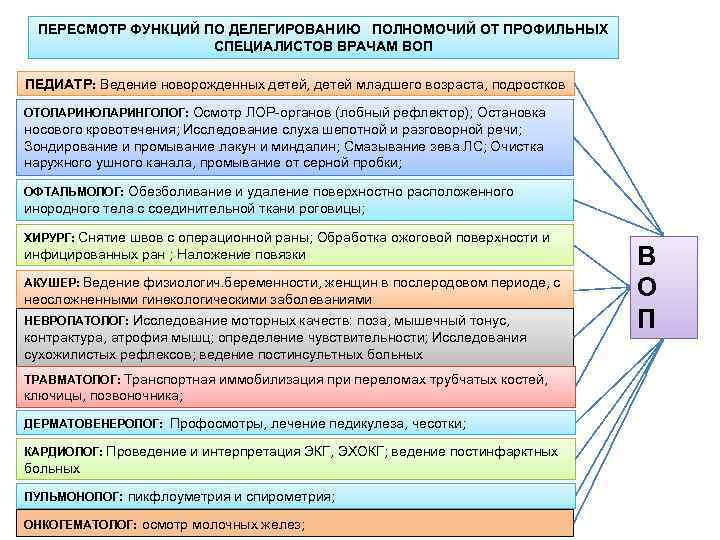 ПЕРЕСМОТР ФУНКЦИЙ ПО ДЕЛЕГИРОВАНИЮ ПОЛНОМОЧИЙ ОТ ПРОФИЛЬНЫХ СПЕЦИАЛИСТОВ ВРАЧАМ ВОП

ПЕДИАТР: Ведение новорожденных детей, детей младшего возраста, подростков

ОТОЛАРИНОЛАРИНГОЛОГ: Осмотр ЛОР-органов (лобный рефлектор); Остановка носового кровотечения; Исследование слуха шепотной и разговорной речи; Зондирование и промывание лакун и миндалин; Смазывание зева ЛС; Очистка наружного ушного канала, промывание от серной пробки;

ОФТАЛЬМОЛОГ: Обезболивание и удаление поверхностно расположенного инородного тела с соединительной ткани роговицы;

ХИРУРГ: Снятие швов с операционной раны; Обработка ожоговой поверхности и инфицированных ран ; Наложение повязки

АКУШЕР: Ведение физиологич.беременности, женщин в послеродовом периоде, с неосложненными гинекологическими заболеваниями

НЕВРОПАТОЛОГ: Исследование моторных качеств: поза, мышечный тонус, контрактура, атрофия мышц; определение чувствительности; Исследования сухожилистых рефлексов; ведение постинсультных больных

ТРАВМАТОЛОГ: Транспортная иммобилизация при переломах трубчатых костей, ключицы, позвоночника;

ДЕРМАТОВЕНЕРОЛОГ: Профосмотры, лечение педикулеза, чесотки;

КАРДИОЛОГ: Проведение и интерпретация ЭКГ, ЭХОКГ; ведение постинфарктных больных

ПУЛЬМОНОЛОГ: пикфлоуметрия и спирометрия;

ОНКОГЕМАТОЛОГ: осмотр молочных желез;

В
О
П